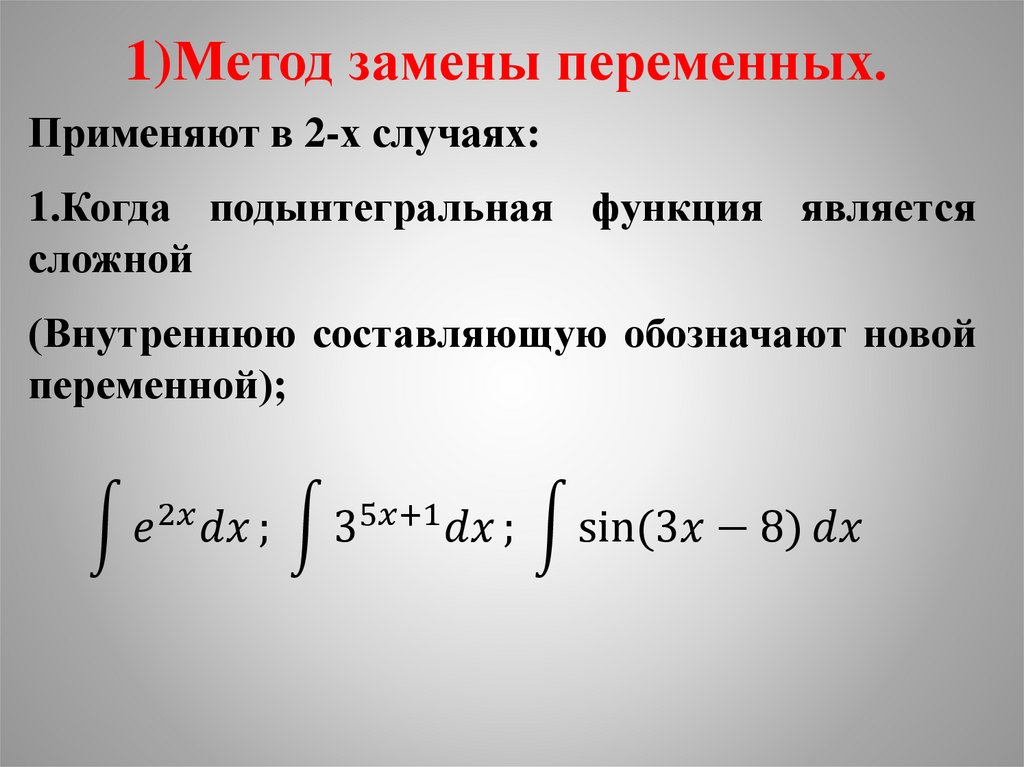 1)Метод замены переменных.

Применяют в 2-х случаях:

1.Когда подынтегральная функция является сложной

(Внутреннюю составляющую обозначают новой переменной);

$\int e^{2x}dx$ ; $\int 3^{5x+1}dx$ ; $\int \sin(3x-8)\,dx$